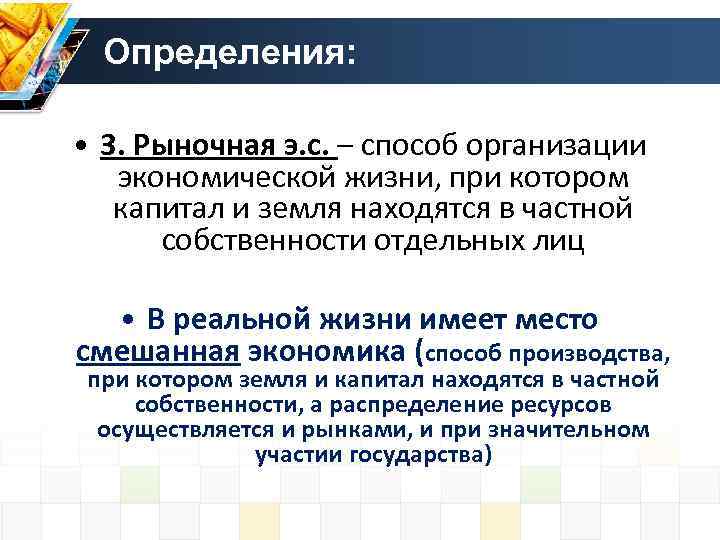 Определения:

• 3. Рыночная э.с. – способ организации экономической жизни, при котором капитал и земля находятся в частной собственности отдельных лиц

• В реальной жизни имеет место смешанная экономика (способ производства, при котором земля и капитал находятся в частной собственности, а распределение ресурсов осуществляется и рынками, и при значительном участии государства)